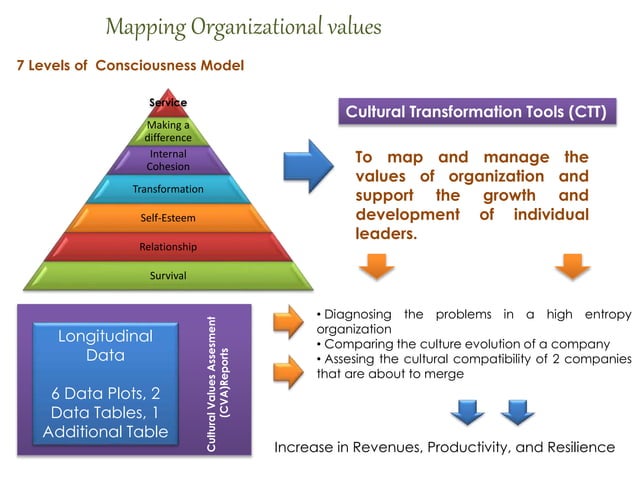 Mapping Organizational values

7 Levels of Consciousness Model

Service
Making a difference
Internal Cohesion
Transformation
Self-Esteem
Relationship
Survival

Cultural Transformation Tools (CTT)

To map and manage the values of organization and support the growth and development of individual leaders.

Longitudinal Data

6 Data Plots, 2 Data Tables, 1 Additional Table

Cultural Values Assesment (CVA)Reports

• Diagnosing the problems in a high entropy organization
• Comparing the culture evolution of a company
• Assesing the cultural compatibility of 2 companies that are about to merge

Increase in Revenues, Productivity, and Resilience